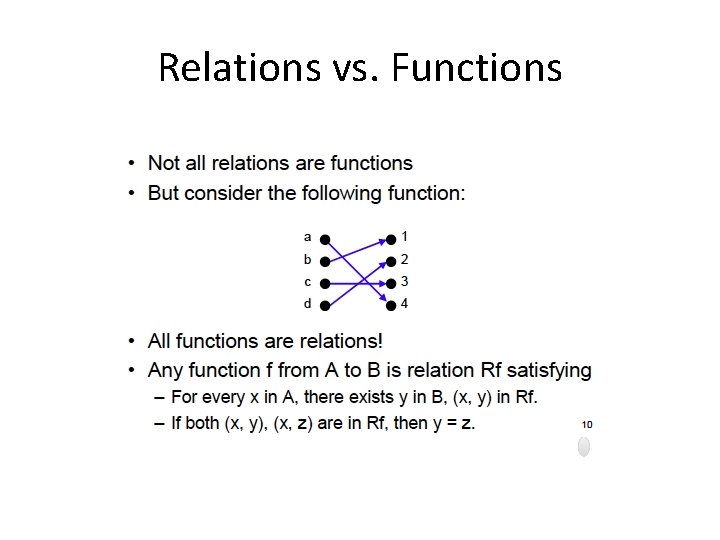 Relations vs. Functions

• Not all relations are functions
• But consider the following function:

a
b
c
d

1
2
3
4

• All functions are relations!
• Any function f from A to B is relation Rf satisfying
– For every x in A, there exists y in B, (x, y) in Rf.
– If both (x, y), (x, z) are in Rf, then y = z.

10